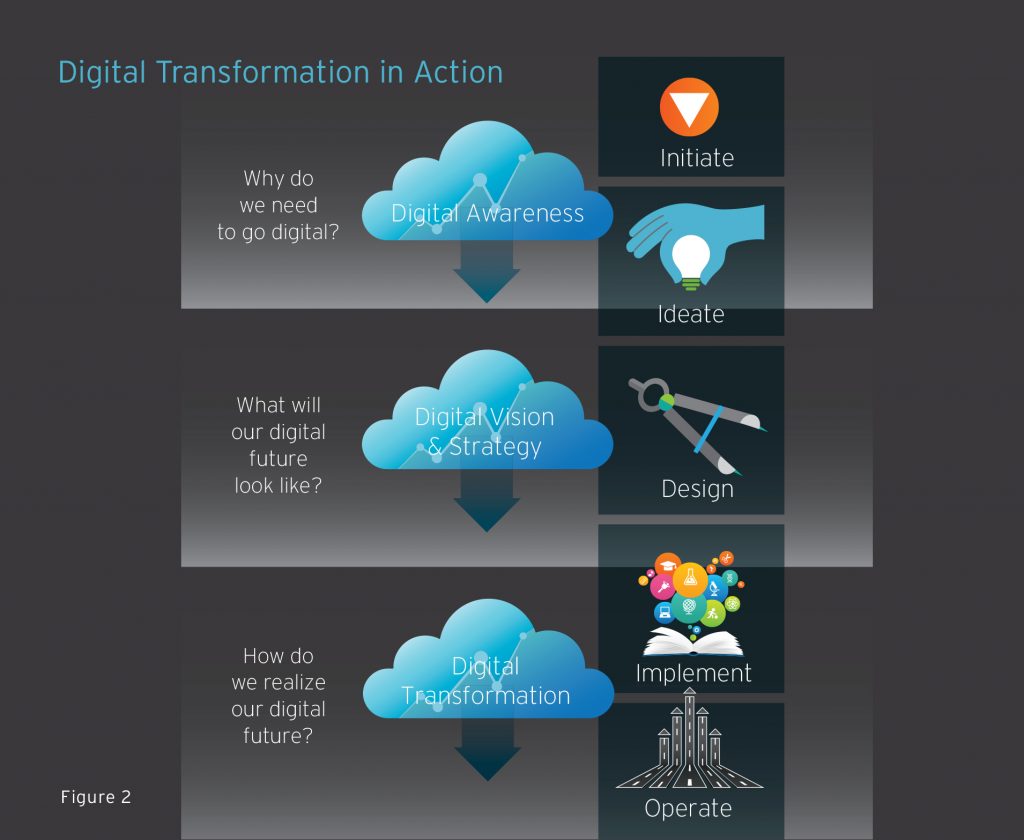 Digital Transformation in Action

Why do we need to go digital?

Digital Awareness

Initiate

Ideate

What will our digital future look like?

Digital Vision & Strategy

Design

How do we realize our digital future?

Digital Transformation

Implement

Operate

Figure 2